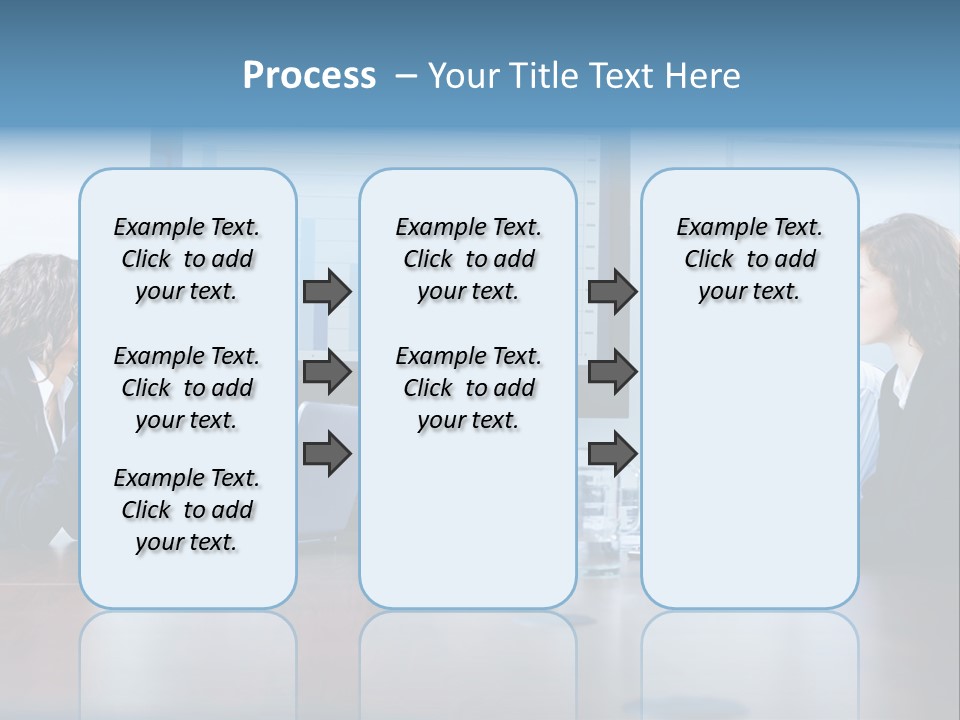 Process – Your Title Text Here

Example Text. Click to add your text.

Example Text. Click to add your text.

Example Text. Click to add your text.

Example Text. Click to add your text.

Example Text. Click to add your text.

Example Text. Click to add your text.